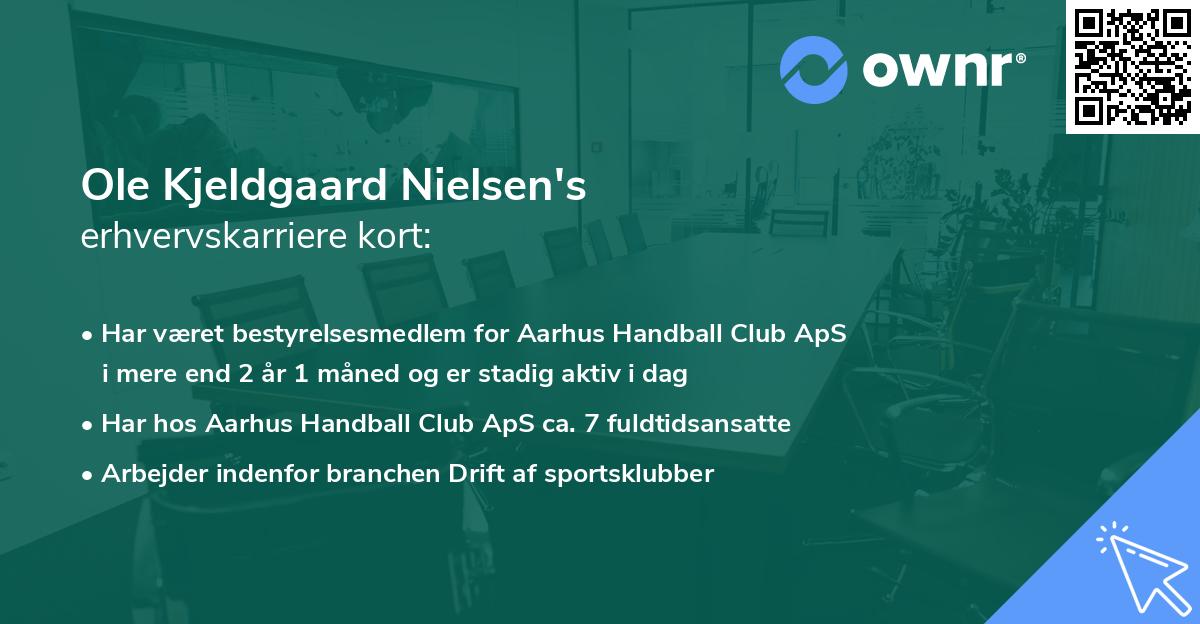 ownr®

Ole Kjeldgaard Nielsen's
erhvervskarriere kort:

• Har været bestyrelsesmedlem for Aarhus Handball Club ApS i mere end 2 år 1 måned og er stadig aktiv i dag

• Har hos Aarhus Handball Club ApS ca. 7 fuldtidsansatte

• Arbejder indenfor branchen Drift af sportsklubber